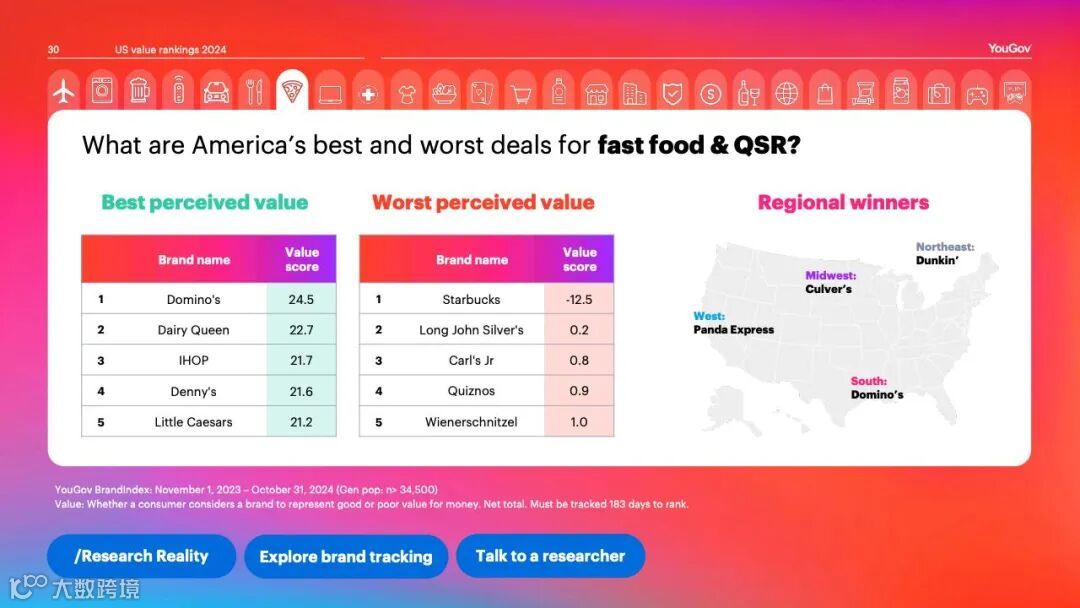 30 US value rankings 2024

YouGov

What are America's best and worst deals for **fast food & QSR?**

Best perceived value

| | Brand name | Value score |
|---|---|---|
| 1 | Domino's | 24.5 |
| 2 | Dairy Queen | 22.7 |
| 3 | IHOP | 21.7 |
| 4 | Denny's | 21.6 |
| 5 | Little Caesars | 21.2 |

Worst perceived value

| | Brand name | Value score |
|---|---|---|
| 1 | Starbucks | -12.5 |
| 2 | Long John Silver's | 0.2 |
| 3 | Carl's Jr | 0.8 |
| 4 | Quiznos | 0.9 |
| 5 | Wienerschnitzel | 1.0 |

Regional winners

Northeast: Dunkin'

Midwest: Culver's

West: Panda Express

South: Domino's

YouGov BrandIndex: November 1, 2023 – October 31, 2024 (Gen pop: n> 34,500)
Value: Whether a consumer considers a brand to represent good or poor value for money. Net total. Must be tracked 183 days to rank.

/Research Reality

Explore brand tracking

Talk to a researcher

大数跨境